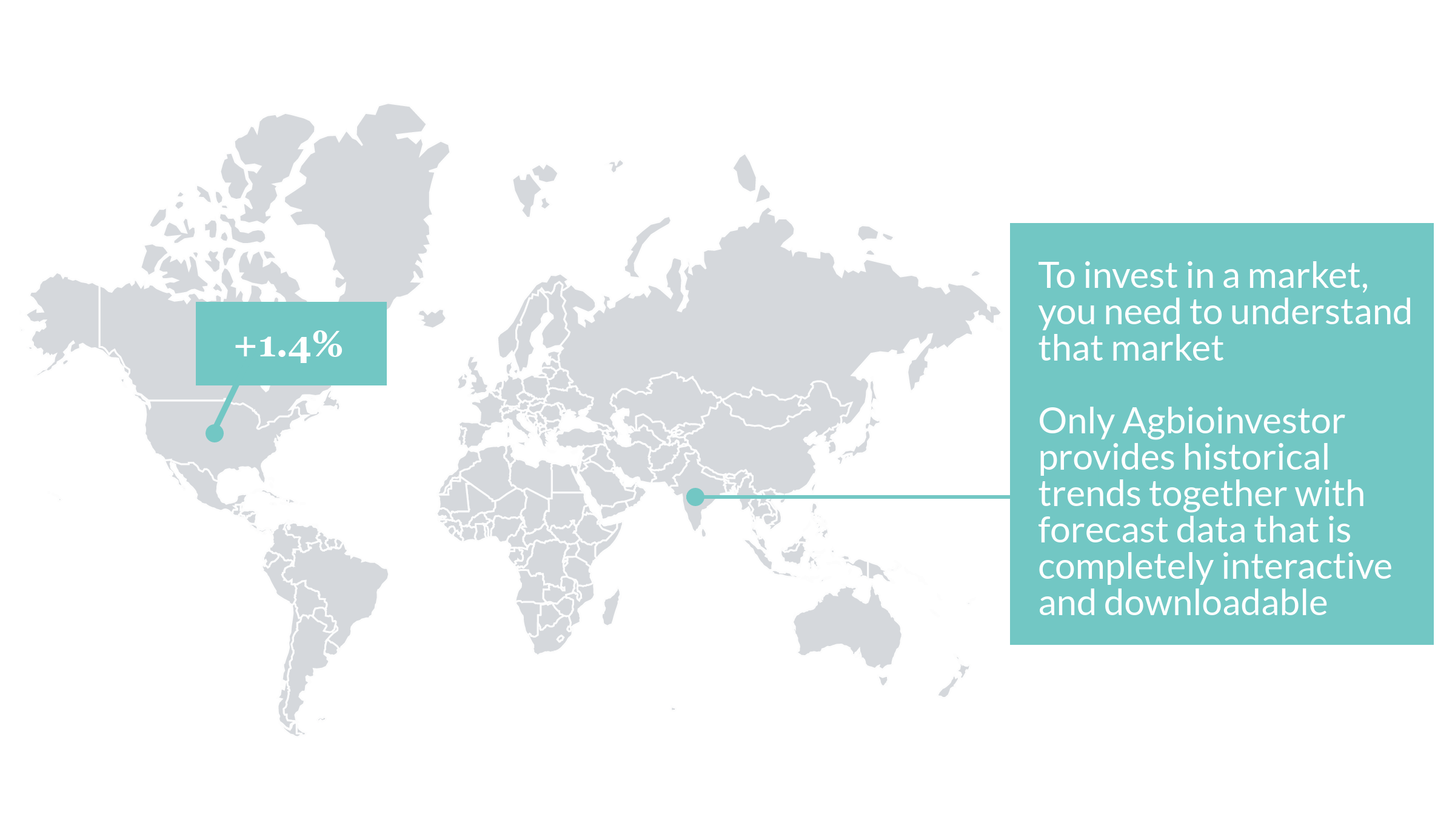 +1.4%

To invest in a market, you need to understand that market

Only Agbioinvestor provides historical trends together with forecast data that is completely interactive and downloadable